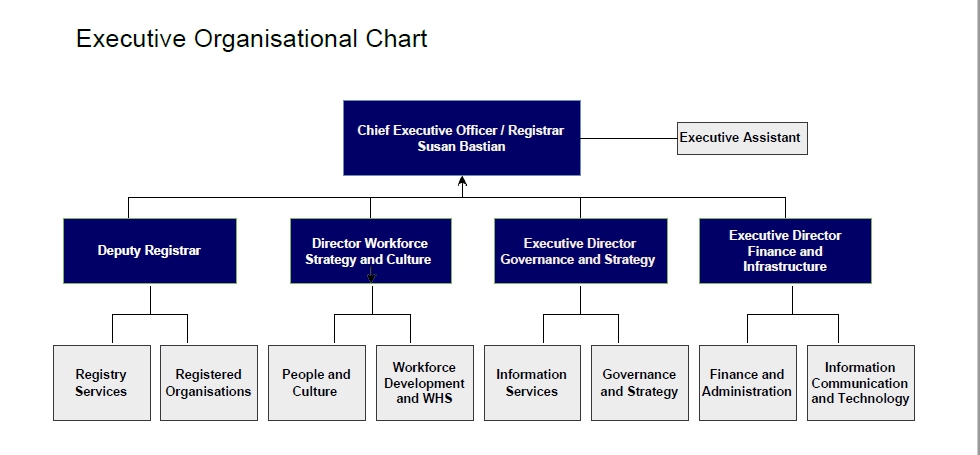 Executive Organisational Chart

Chief Executive Officer / Registrar
Susan Bastian

Executive Assistant

Deputy Registrar

Director Workforce Strategy and Culture

Executive Director Governance and Strategy

Executive Director Finance and Infrastructure

Registry Services

Registered Organisations

People and Culture

Workforce Development and WHS

Information Services

Governance and Strategy

Finance and Administration

Information Communication and Technology